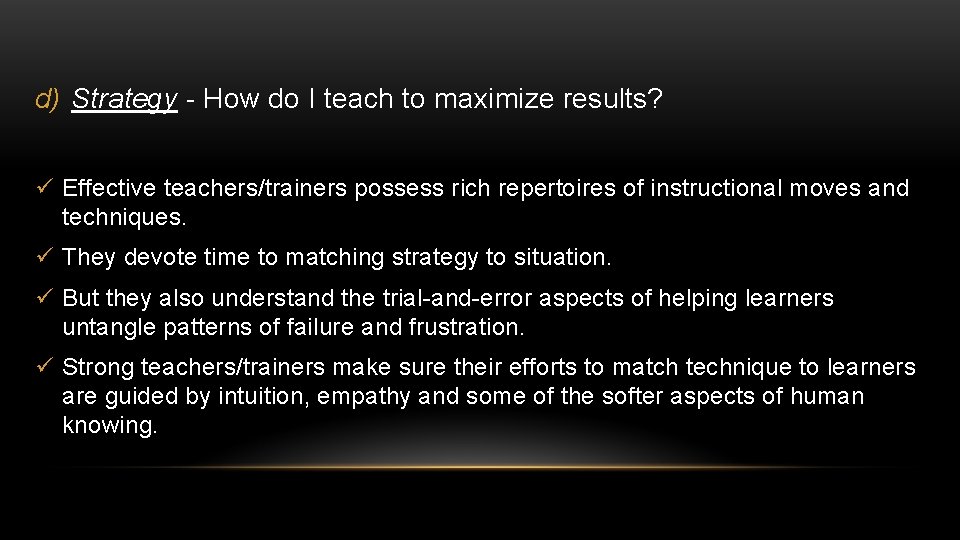 d) Strategy - How do I teach to maximize results?

✓ Effective teachers/trainers possess rich repertoires of instructional moves and techniques.

✓ They devote time to matching strategy to situation.

✓ But they also understand the trial-and-error aspects of helping learners untangle patterns of failure and frustration.

✓ Strong teachers/trainers make sure their efforts to match technique to learners are guided by intuition, empathy and some of the softer aspects of human knowing.